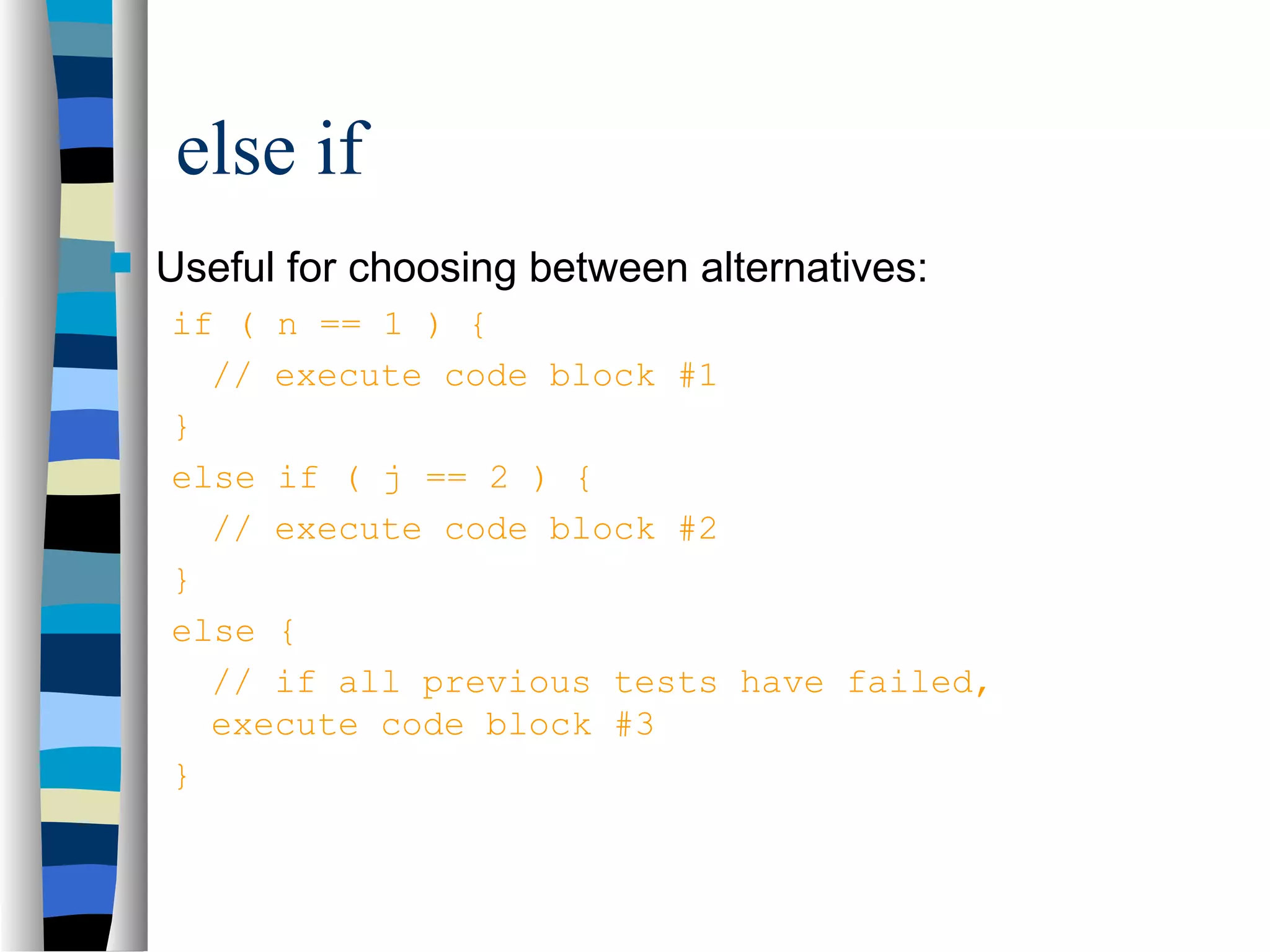 else if

Useful for choosing between alternatives:

if ( n == 1 ) {
  // execute code block #1
}
else if ( j == 2 ) {
  // execute code block #2
}
else {
  // if all previous tests have failed, execute code block #3
}